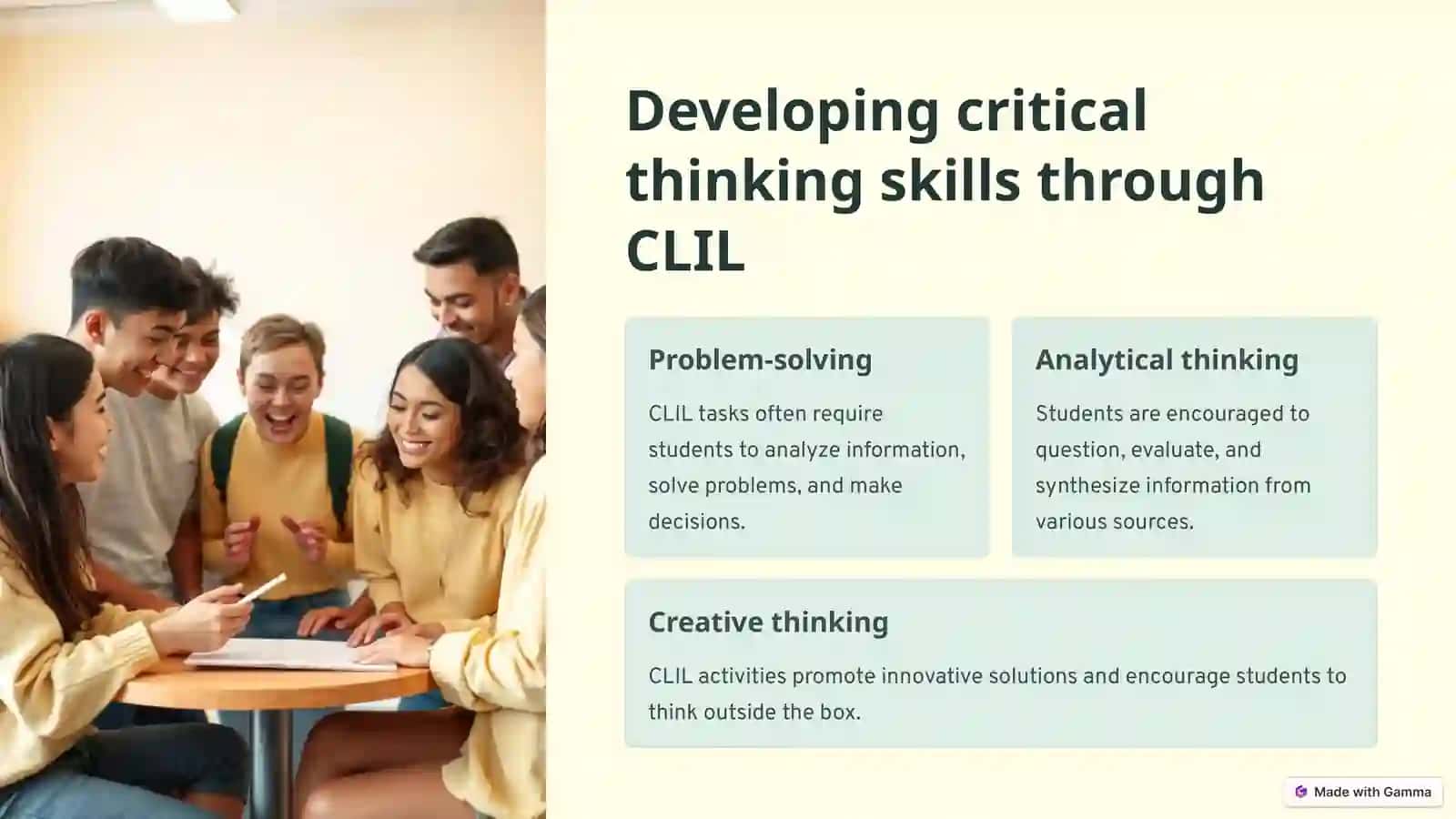 Developing critical thinking skills through CLIL

Problem-solving

CLIL tasks often require students to analyze information, solve problems, and make decisions.

Analytical thinking

Students are encouraged to question, evaluate, and synthesize information from various sources.

Creative thinking

CLIL activities promote innovative solutions and encourage students to think outside the box.

Made with Gamma